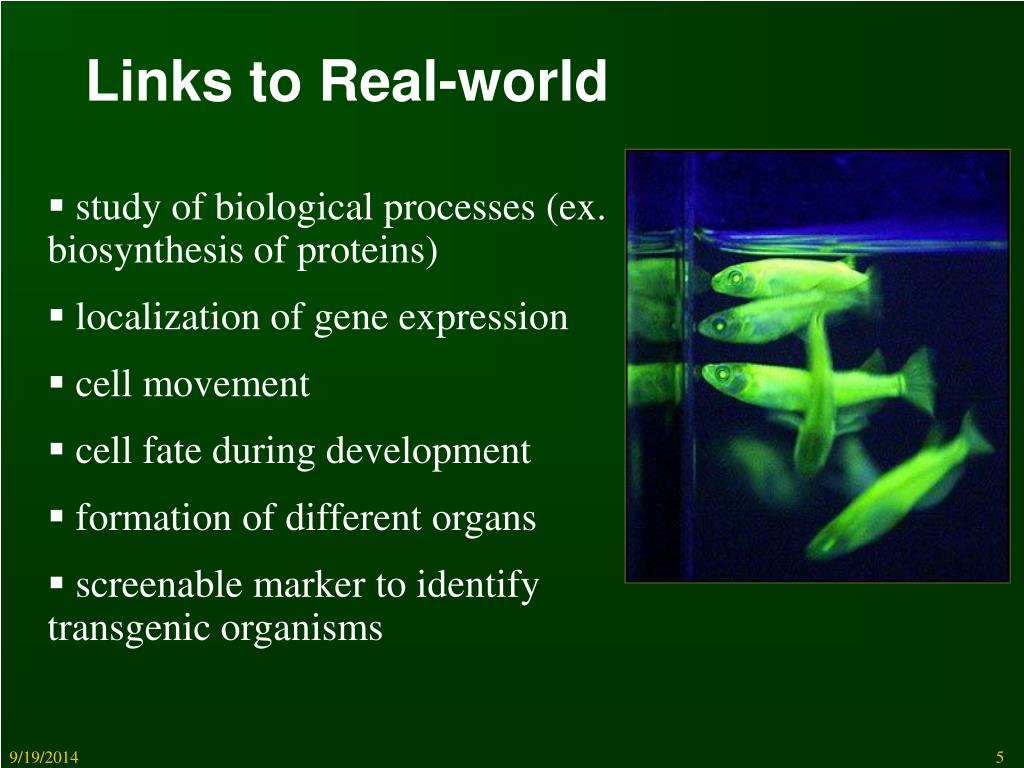 Links to Real-world

▪ study of biological processes (ex. biosynthesis of proteins)

▪ localization of gene expression

▪ cell movement

▪ cell fate during development

▪ formation of different organs

▪ screenable marker to identify transgenic organisms

9/19/2014

5